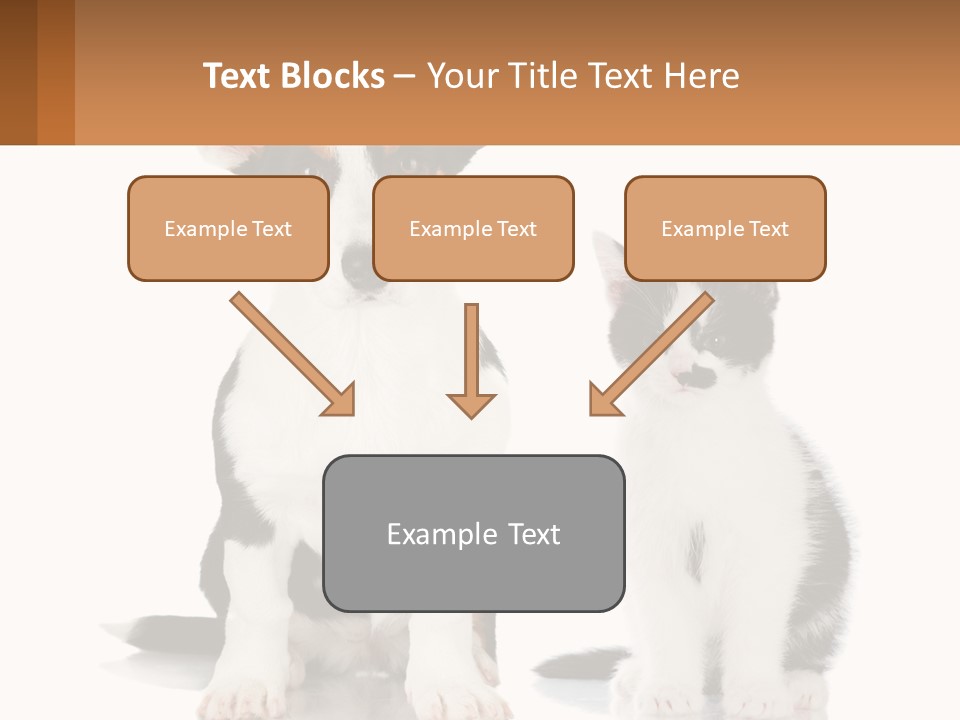 Text Blocks – Your Title Text Here

Example Text

Example Text

Example Text

Example Text